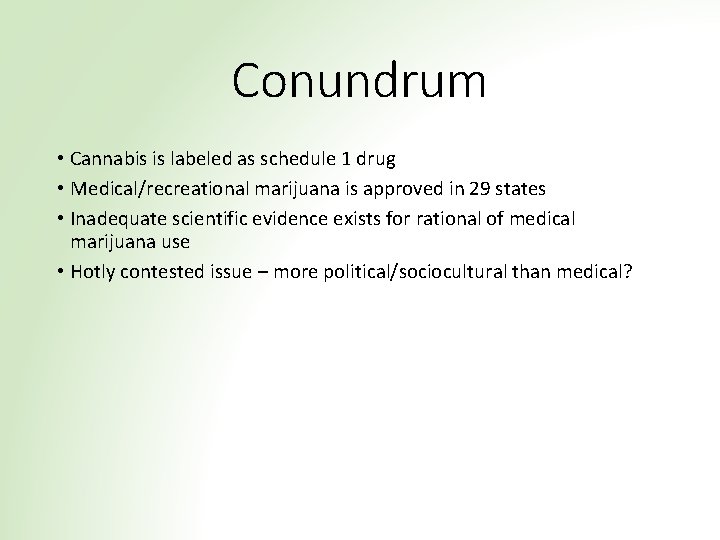 Conundrum

• Cannabis is labeled as schedule 1 drug
• Medical/recreational marijuana is approved in 29 states
• Inadequate scientific evidence exists for rational of medical marijuana use
• Hotly contested issue – more political/sociocultural than medical?